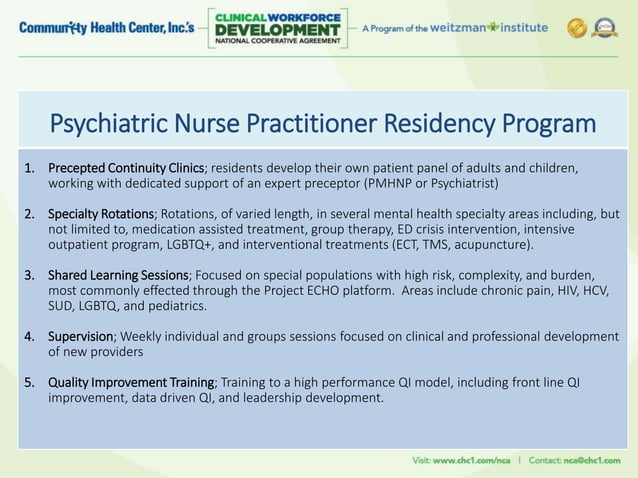 Community Health Center, Inc.'s CLINICAL WORKFORCE DEVELOPMENT NATIONAL COOPERATIVE AGREEMENT A Program of the weitzman institute

Psychiatric Nurse Practitioner Residency Program

1. Precepted Continuity Clinics; residents develop their own patient panel of adults and children, working with dedicated support of an expert preceptor (PMHNP or Psychiatrist)

2. Specialty Rotations; Rotations, of varied length, in several mental health specialty areas including, but not limited to, medication assisted treatment, group therapy, ED crisis intervention, intensive outpatient program, LGBTQ+, and interventional treatments (ECT, TMS, acupuncture).

3. Shared Learning Sessions; Focused on special populations with high risk, complexity, and burden, most commonly effected through the Project ECHO platform. Areas include chronic pain, HIV, HCV, SUD, LGBTQ, and pediatrics.

4. Supervision; Weekly individual and groups sessions focused on clinical and professional development of new providers

5. Quality Improvement Training; Training to a high performance QI model, including front line QI improvement, data driven QI, and leadership development.

Visit: www.chc1.com/nca | Contact: nca@chc1.com